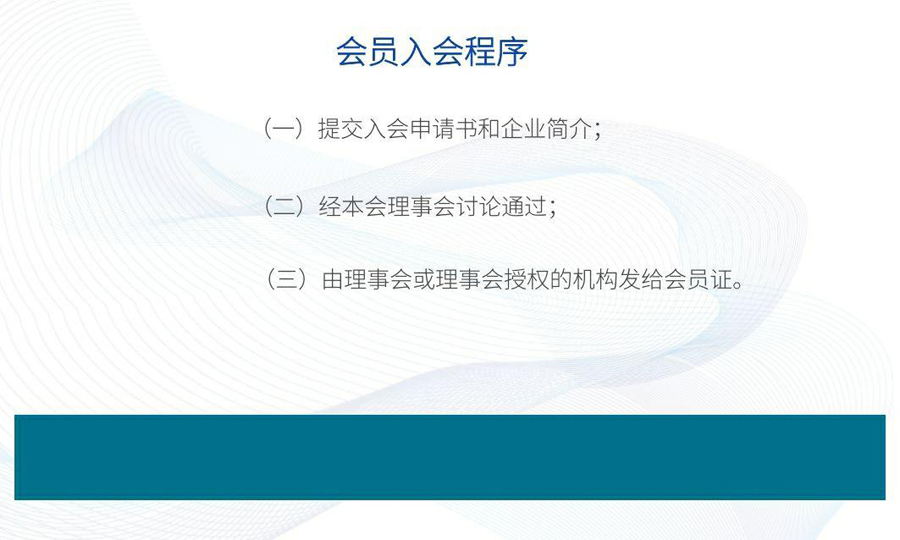 会员入会程序

（一）提交入会申请书和企业简介；

（二）经本会理事会讨论通过；

（三）由理事会或理事会授权的机构发给会员证。